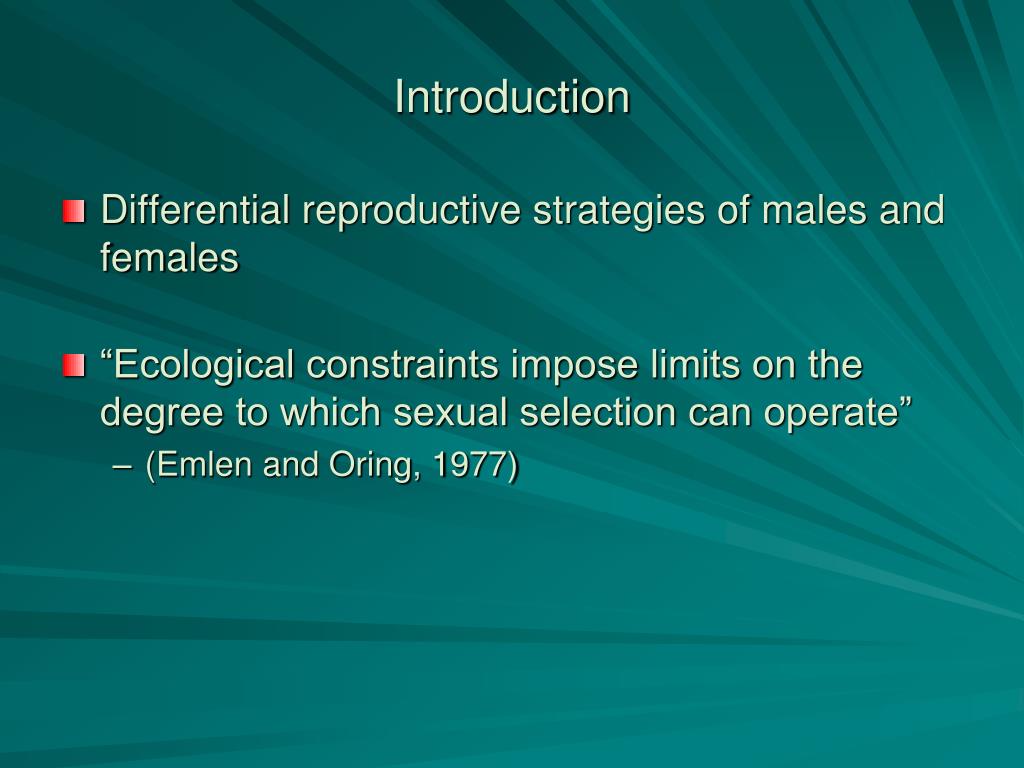 Introduction

Differential reproductive strategies of males and females

“Ecological constraints impose limits on the degree to which sexual selection can operate”

– (Emlen and Oring, 1977)